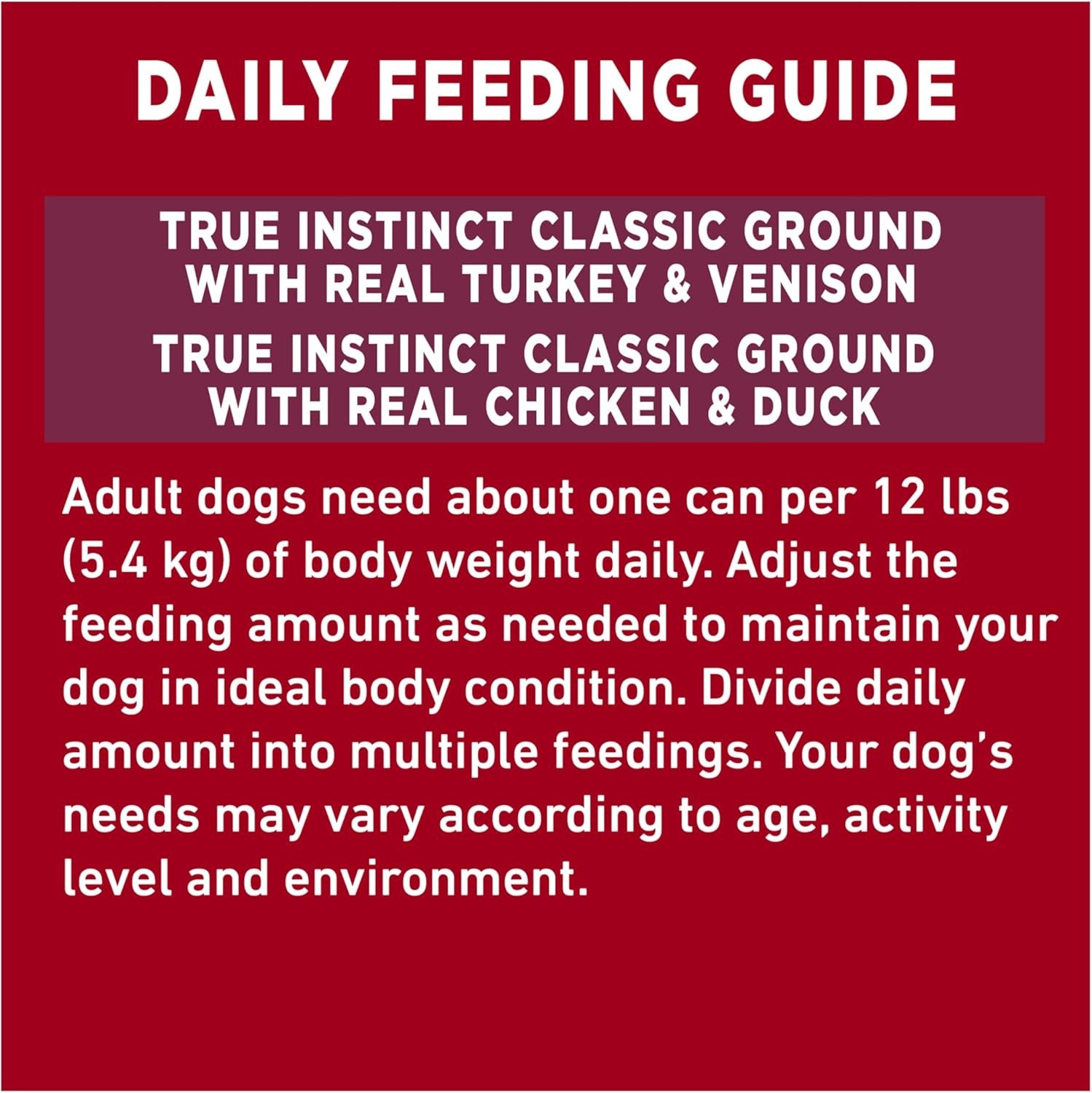 DAILY FEEDING GUIDE

TRUE INSTINCT CLASSIC GROUND WITH REAL TURKEY & VENISON

TRUE INSTINCT CLASSIC GROUND WITH REAL CHICKEN & DUCK

Adult dogs need about one can per 12 lbs (5.4 kg) of body weight daily. Adjust the feeding amount as needed to maintain your dog in ideal body condition. Divide daily amount into multiple feedings. Your dog's needs may vary according to age, activity level and environment.